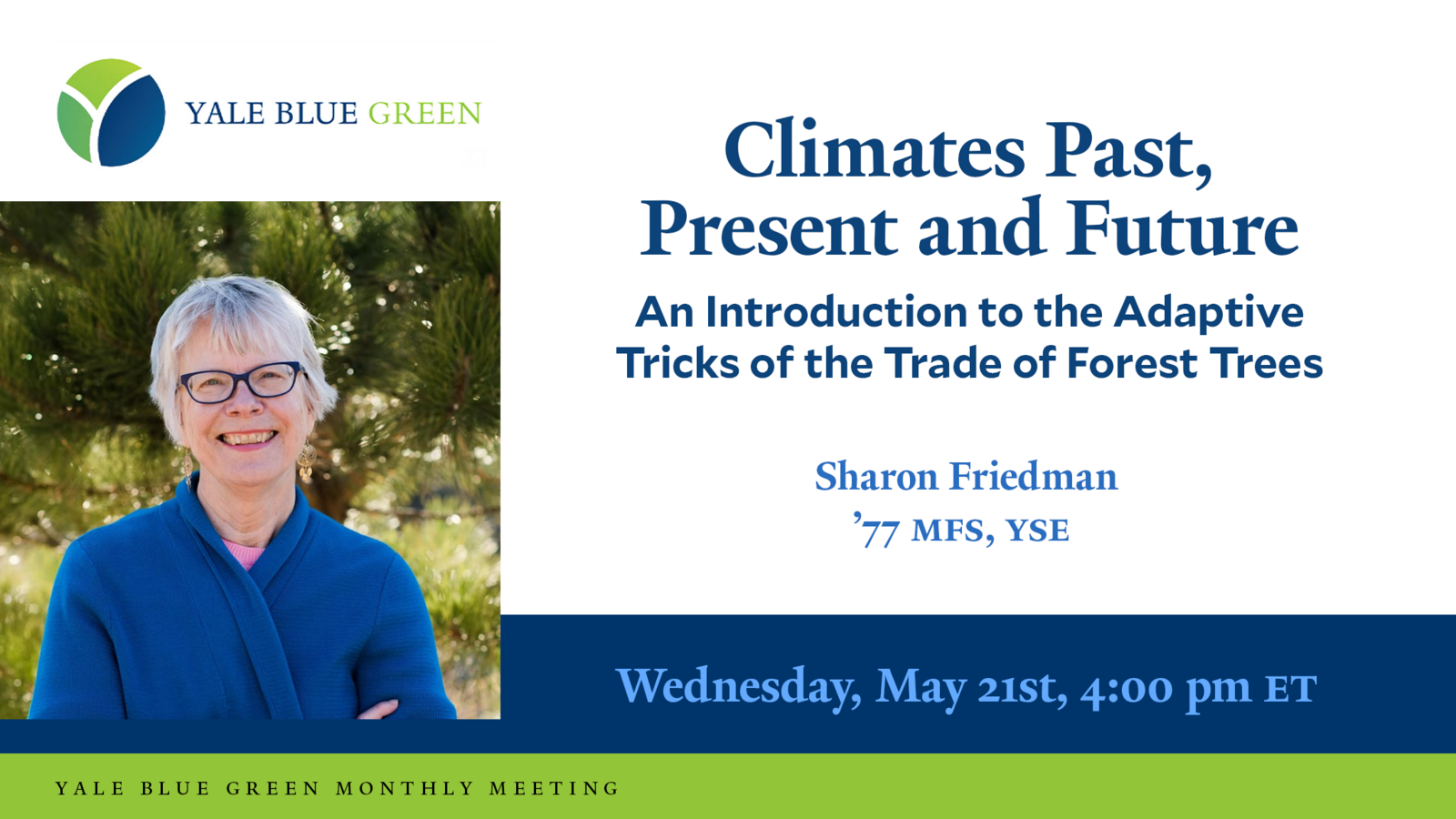 YALE BLUE GREEN

Climates Past, Present and Future

An Introduction to the Adaptive Tricks of the Trade of Forest Trees

Sharon Friedman
'77 MFS, YSE

Wednesday, May 21st, 4:00 pm ET

YALE BLUE GREEN MONTHLY MEETING